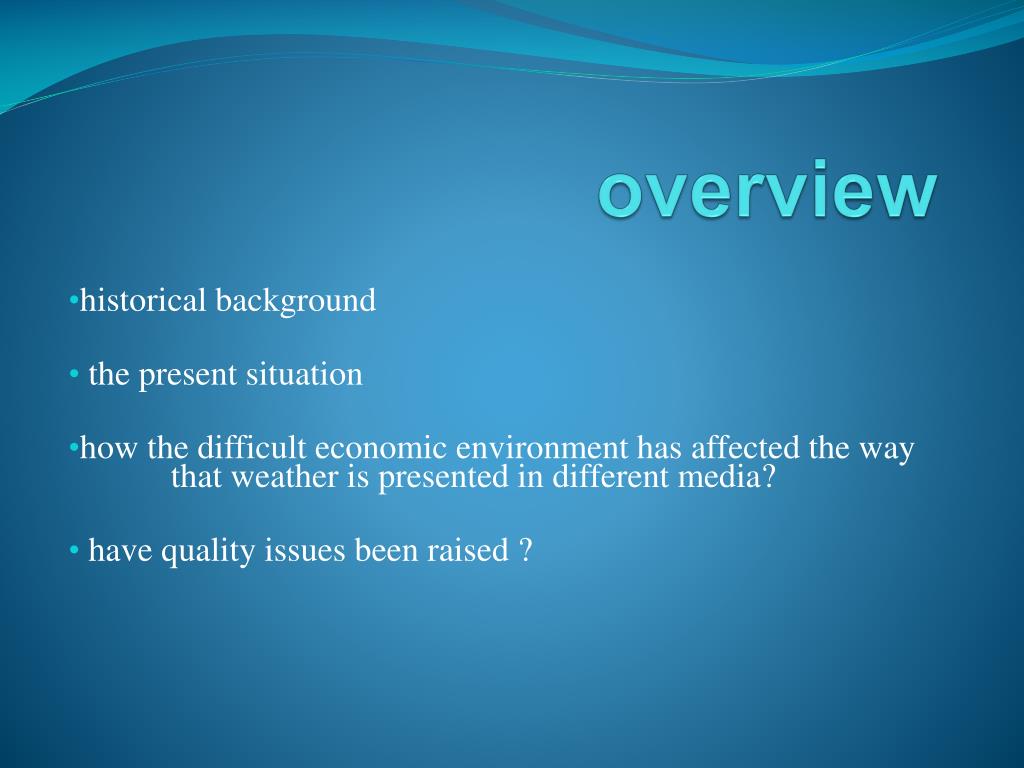 overview

•historical background

• the present situation

•how the difficult economic environment has affected the way that weather is presented in different media?

• have quality issues been raised ?